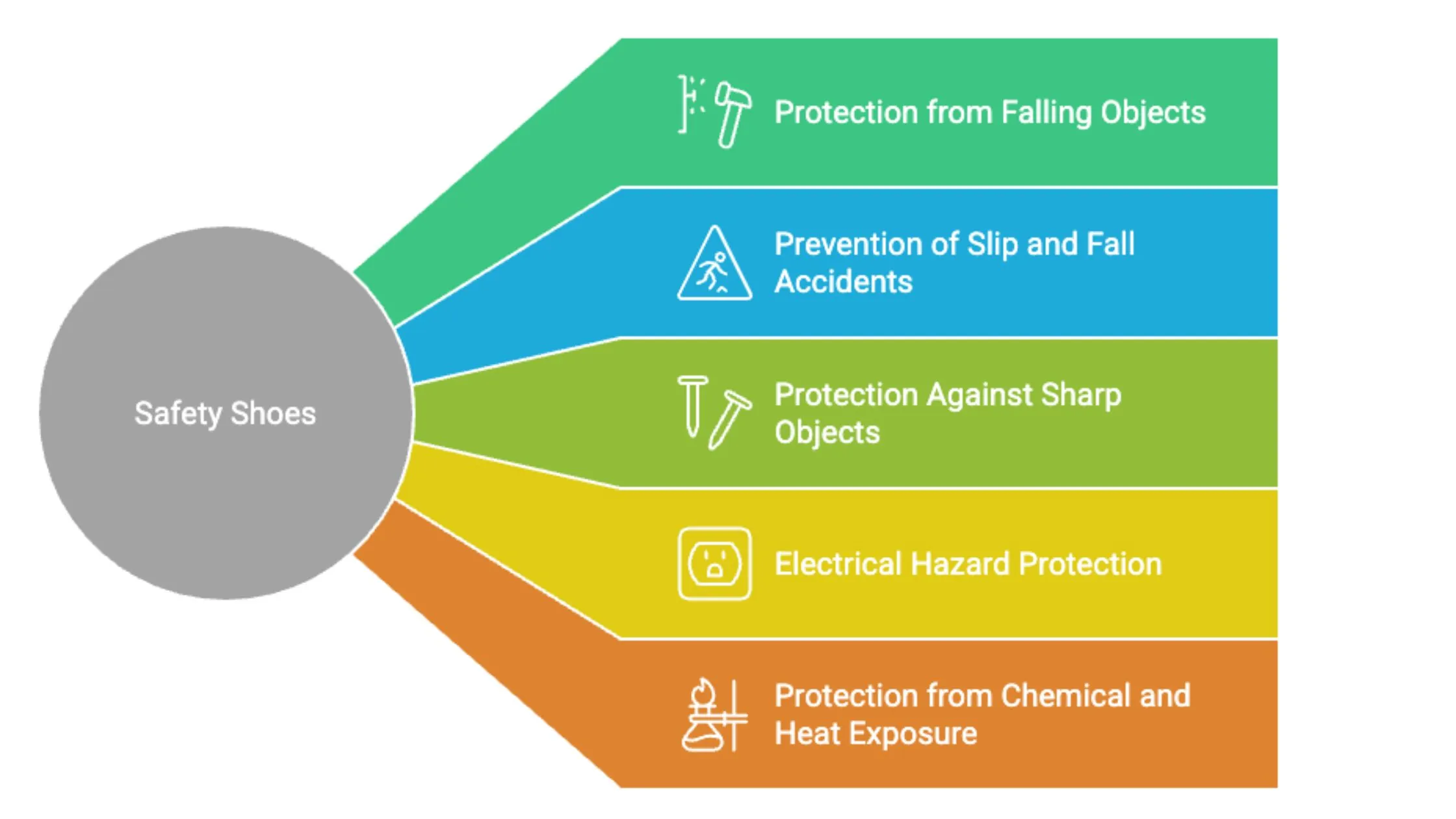 Safety Shoes

Protection from Falling Objects

Prevention of Slip and Fall Accidents

Protection Against Sharp Objects

Electrical Hazard Protection

Protection from Chemical and Heat Exposure